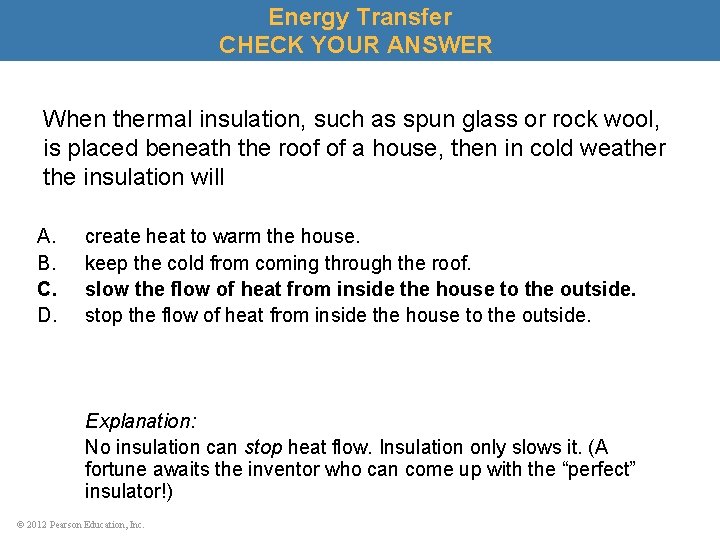 Energy Transfer
CHECK YOUR ANSWER

When thermal insulation, such as spun glass or rock wool, is placed beneath the roof of a house, then in cold weather the insulation will

A. create heat to warm the house.
B. keep the cold from coming through the roof.
C. slow the flow of heat from inside the house to the outside.
D. stop the flow of heat from inside the house to the outside.

Explanation:
No insulation can stop heat flow. Insulation only slows it. (A fortune awaits the inventor who can come up with the “perfect” insulator!)

© 2012 Pearson Education, Inc.